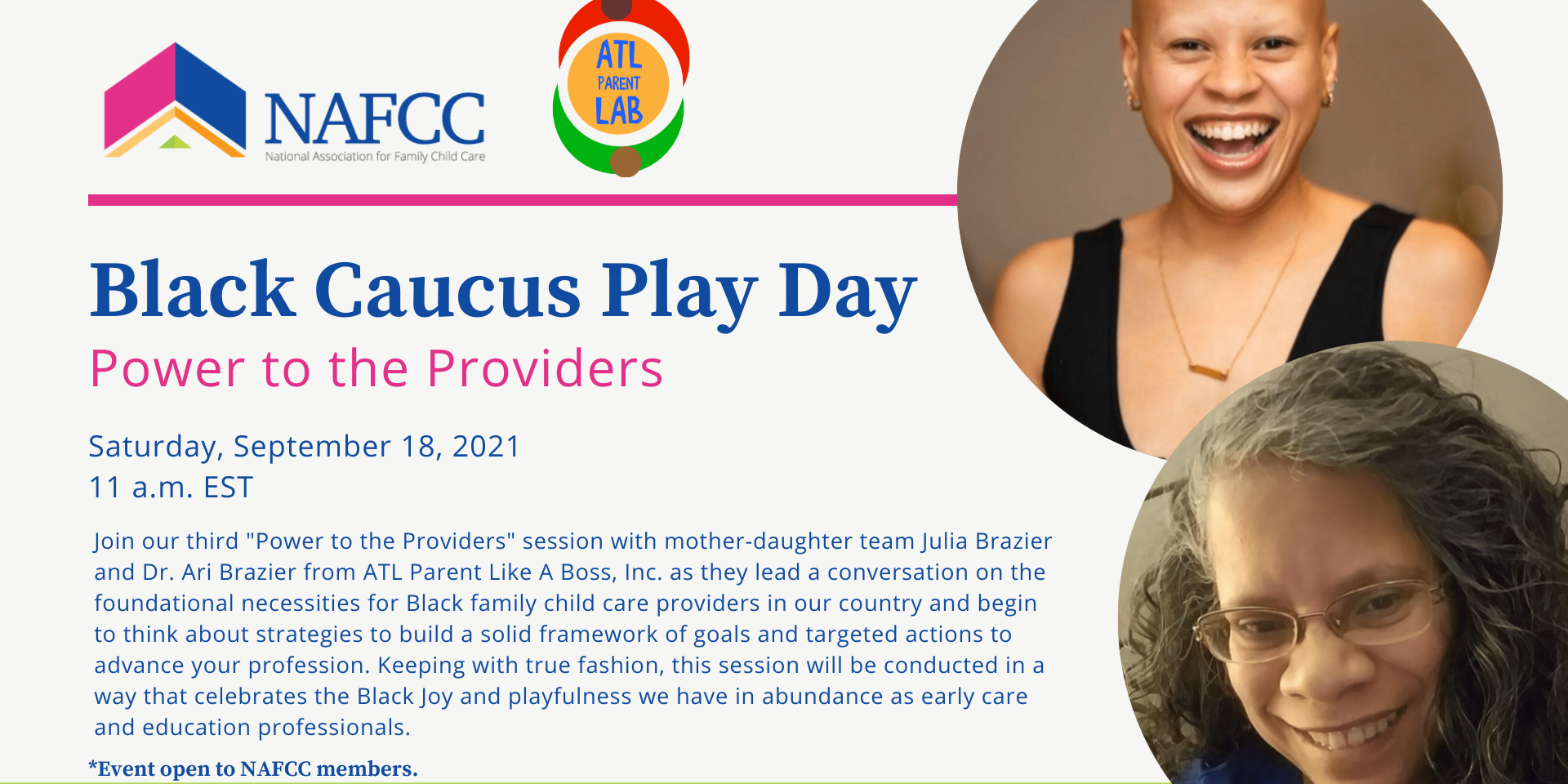 NAFCC
National Association for Family Child Care

ATL
PARENT
LAB

Black Caucus Play Day
Power to the Providers

Saturday, September 18, 2021
11 a.m. EST

Join our third "Power to the Providers" session with mother-daughter team Julia Brazier and Dr. Ari Brazier from ATL Parent Like A Boss, Inc. as they lead a conversation on the foundational necessities for Black family child care providers in our country and begin to think about strategies to build a solid framework of goals and targeted actions to advance your profession. Keeping with true fashion, this session will be conducted in a way that celebrates the Black Joy and playfulness we have in abundance as early care and education professionals.

*Event open to NAFCC members.